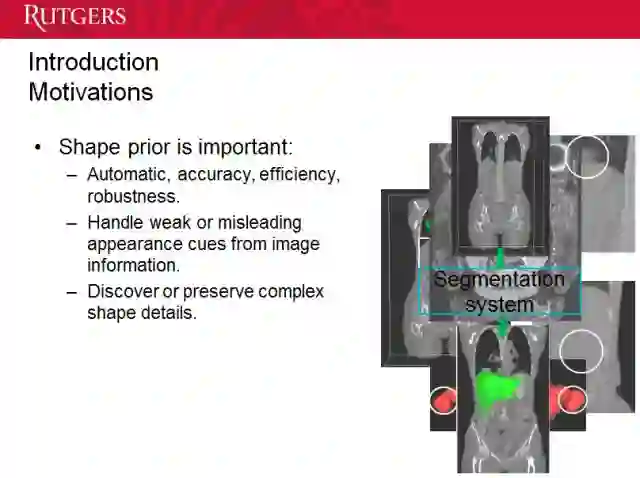 RUTGERS

Introduction
Motivations

• Shape prior is important:
  – Automatic, accuracy, efficiency, robustness.
  – Handle weak or misleading appearance cues from image information.
  – Discover or preserve complex shape details.

Segmentation system